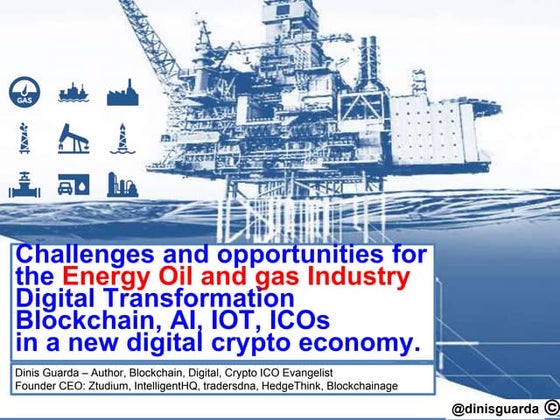 GAS

Challenges and opportunities for the Energy Oil and gas Industry Digital Transformation Blockchain, AI, IOT, ICOs in a new digital crypto economy.

Dinis Guarda – Author, Blockchain, Digital, Crypto ICO Evangelist
Founder CEO: Ztudium, IntelligentHQ, tradersdna, HedgeThink, Blockchainage

@dinisguarda ©